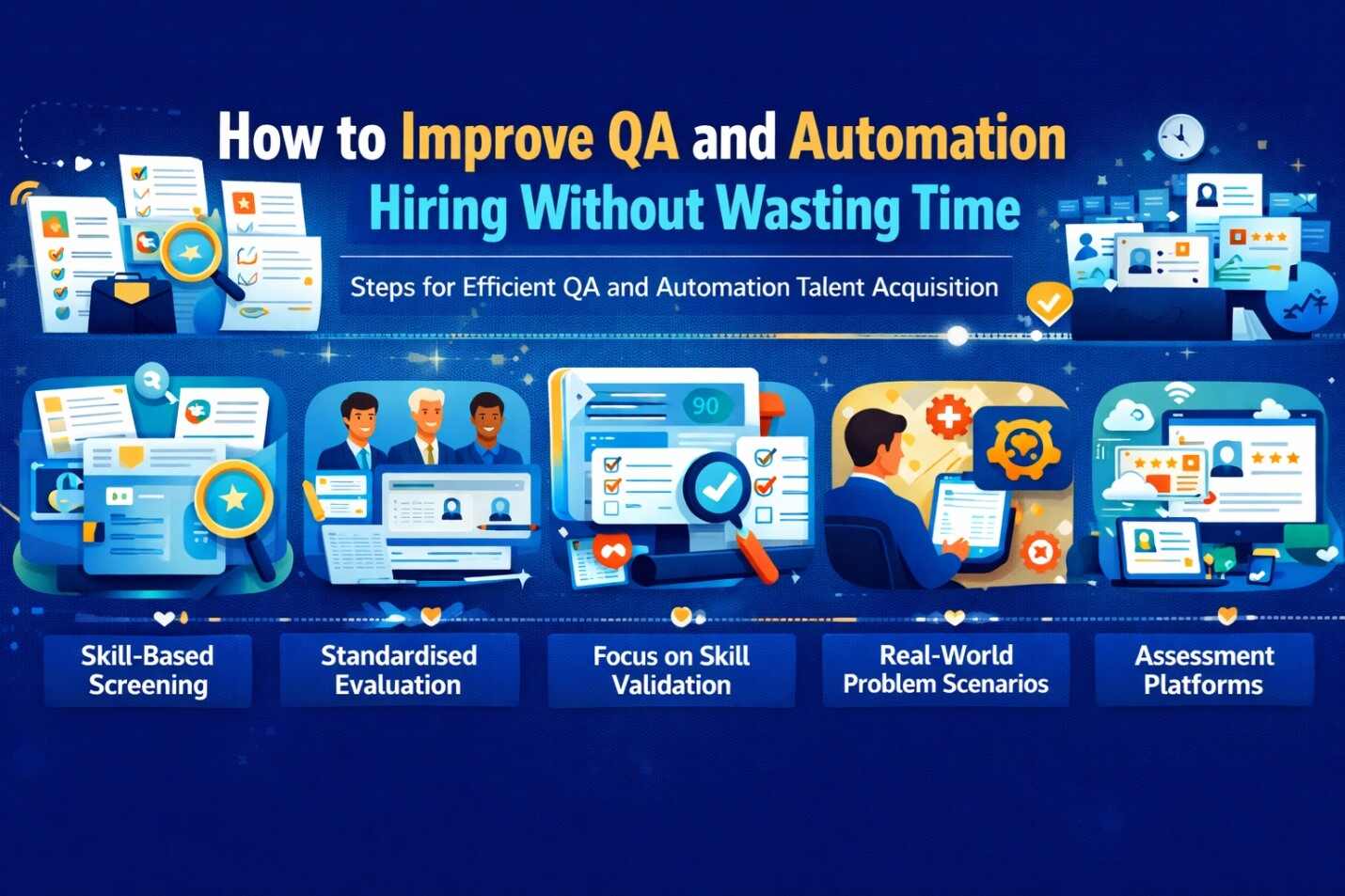 How to Improve QA and Automation Hiring Without Wasting Time

Steps for Efficient QA and Automation Talent Acquisition

90

Skill-Based Screening

Standardised Evaluation

Focus on Skill Validation

Real-World Problem Scenarios

Assessment Platforms